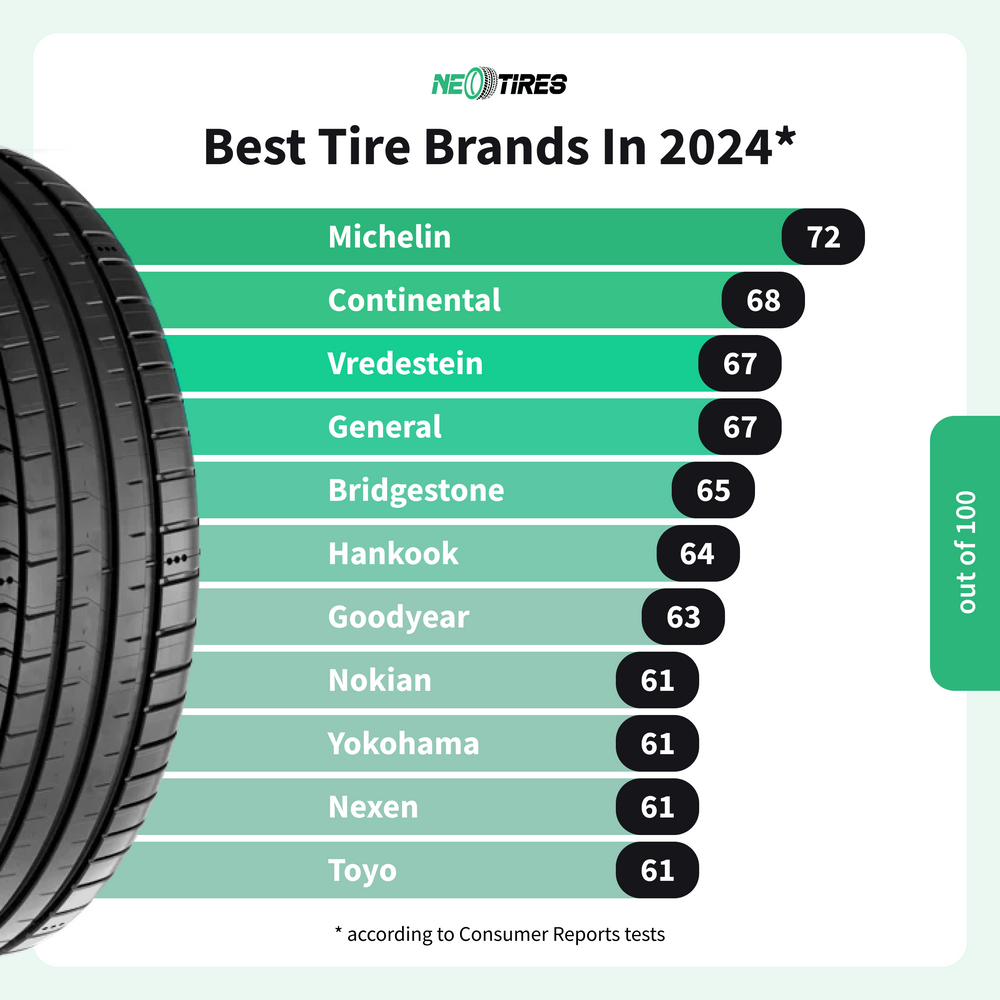 NEOTIRES

Best Tire Brands In 2024*

Michelin 72
Continental 68
Vredestein 67
General 67
Bridgestone 65
Hankook 64
Goodyear 63
Nokian 61
Yokohama 61
Nexen 61
Toyo 61

out of 100

* according to Consumer Reports tests